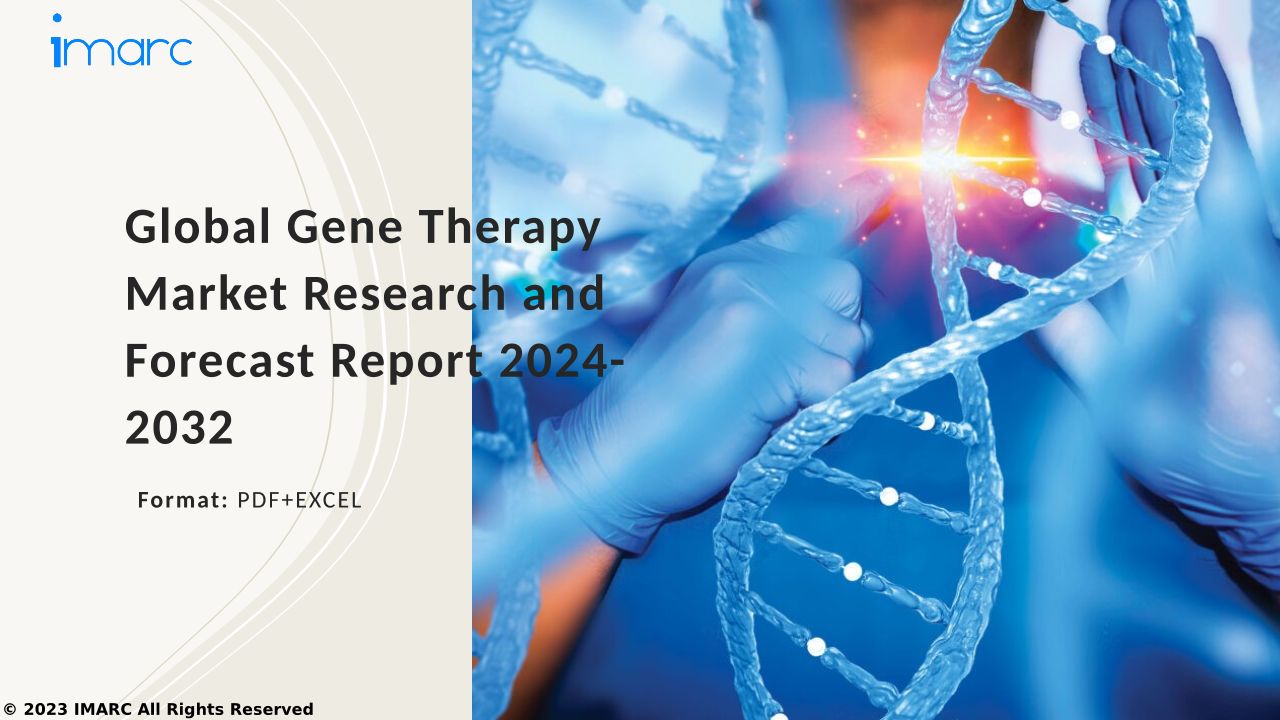 imarc

Global Gene Therapy Market Research and Forecast Report 2024-2032

Format: PDF+EXCEL

© 2023 IMARC All Rights Reserved